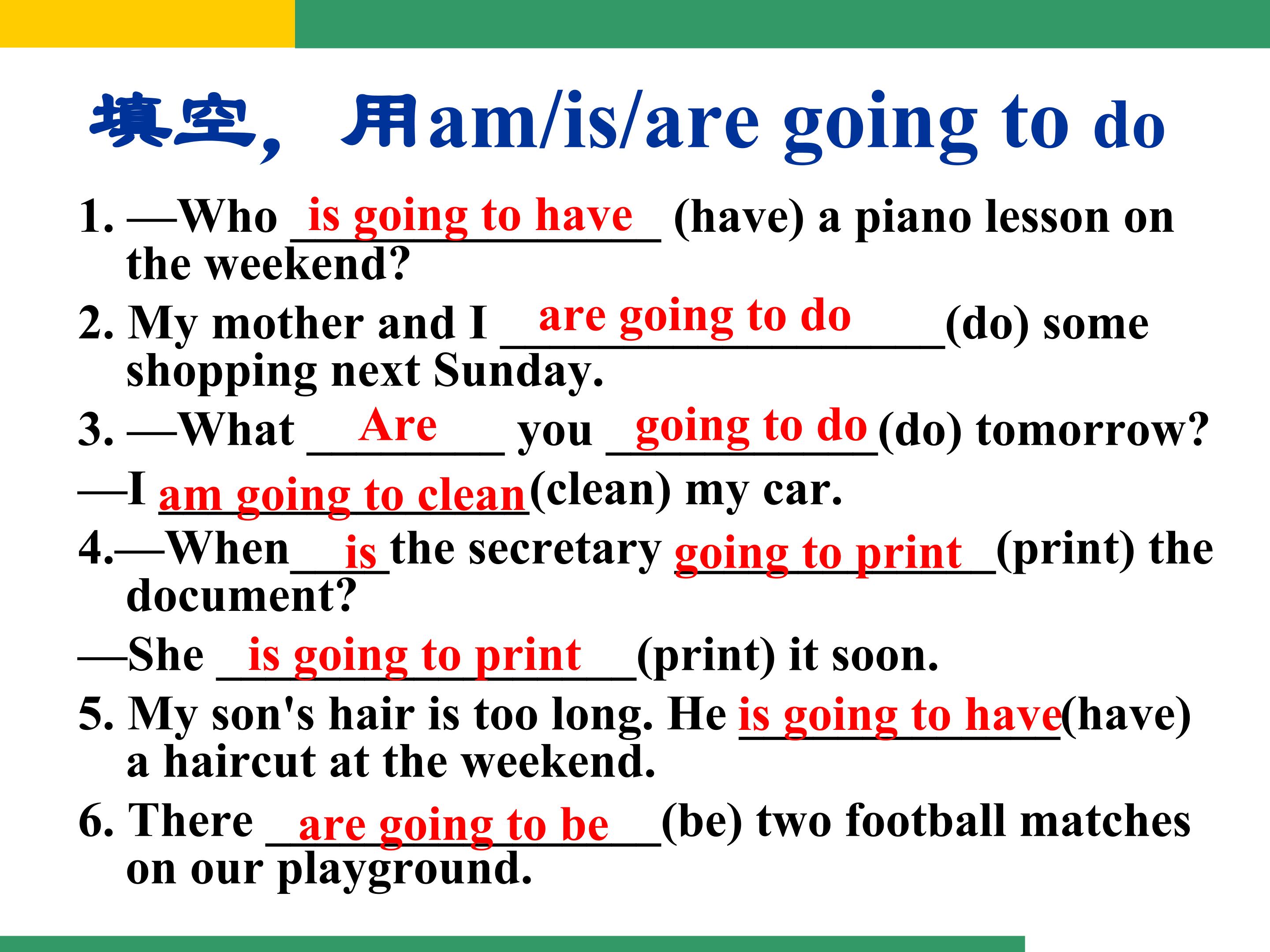 填空，用am/is/are going to do

1. —Who is going to have (have) a piano lesson on the weekend?

2. My mother and I are going to do (do) some shopping next Sunday.

3. —What Are you going to do (do) tomorrow?

—I am going to clean (clean) my car.

4.—When is the secretary going to print (print) the document?

—She is going to print (print) it soon.

5. My son's hair is too long. He is going to have (have) a haircut at the weekend.

6. There are going to be (be) two football matches on our playground.